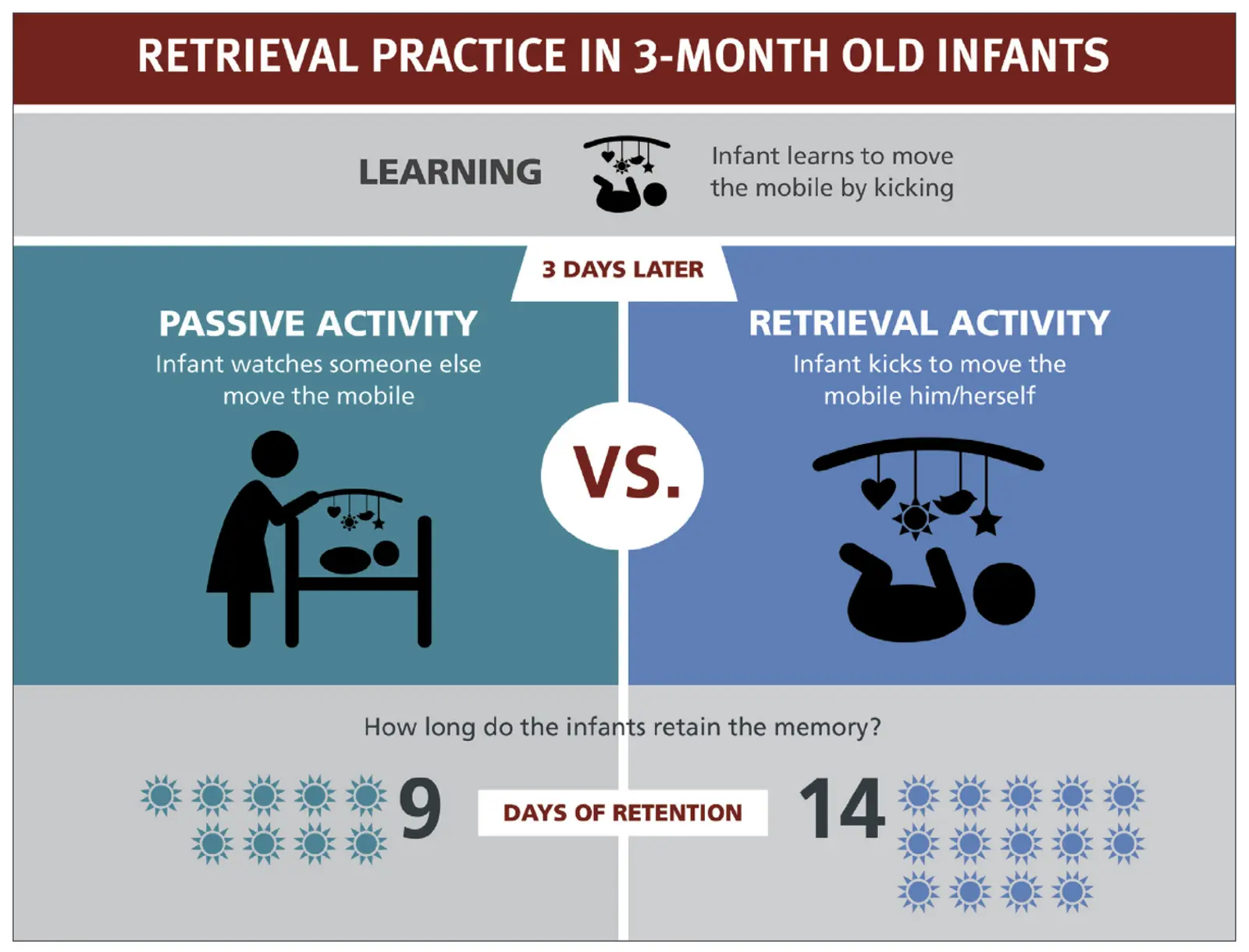 RETRIEVAL PRACTICE IN 3-MONTH OLD INFANTS

LEARNING

Infant learns to move the mobile by kicking

3 DAYS LATER

PASSIVE ACTIVITY

Infant watches someone else move the mobile

VS.

RETRIEVAL ACTIVITY

Infant kicks to move the mobile him/herself

How long do the infants retain the memory?

9

DAYS OF RETENTION

14